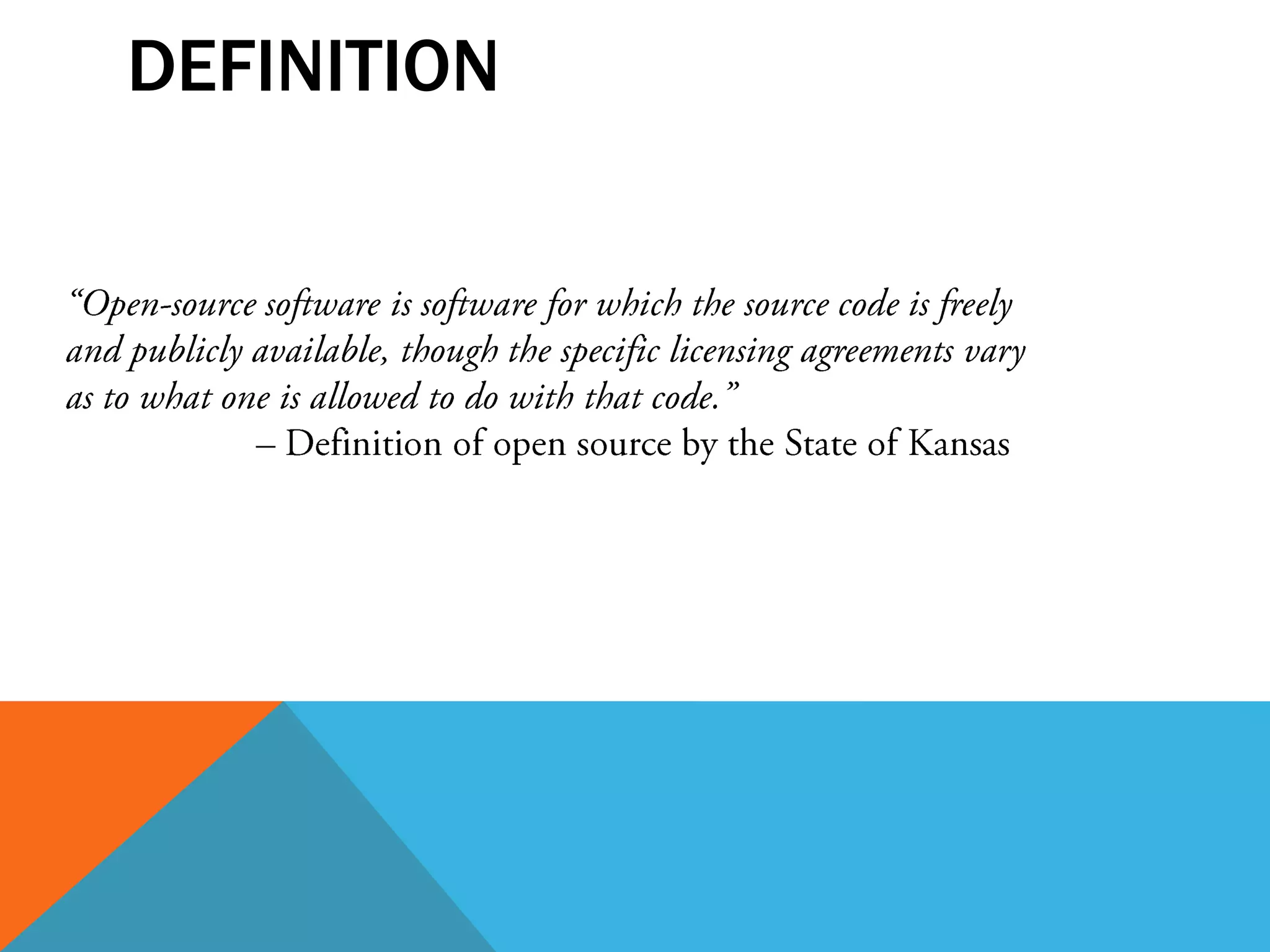 DEFINITION

“Open-source software is software for which the source code is freely and publicly available, though the specific licensing agreements vary as to what one is allowed to do with that code.”

– Definition of open source by the State of Kansas